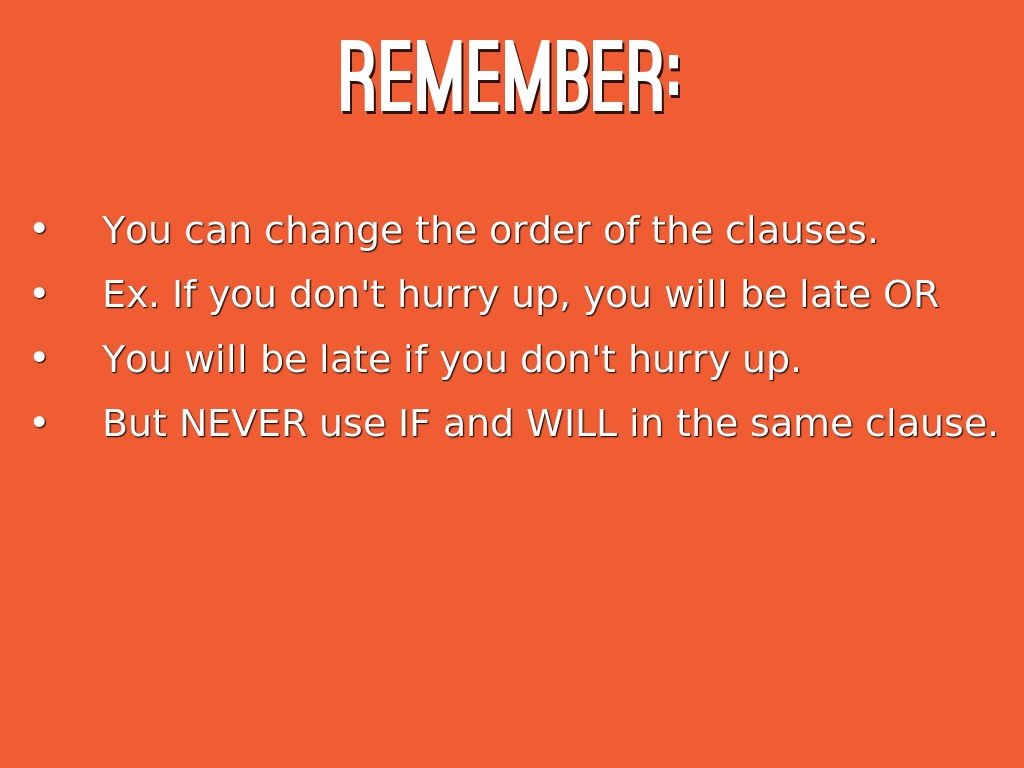 REMEMBER:

• You can change the order of the clauses.
• Ex. If you don't hurry up, you will be late OR
• You will be late if you don't hurry up.
• But NEVER use IF and WILL in the same clause.